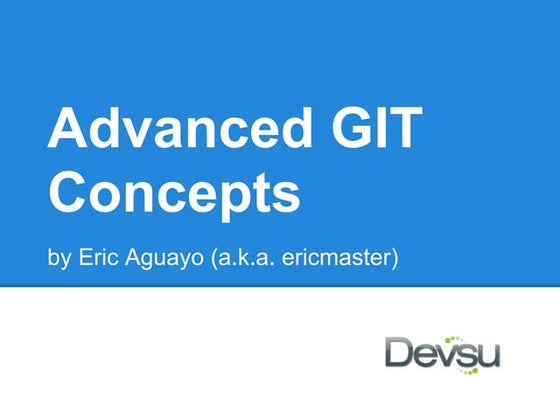 Advanced GIT Concepts

by Eric Aguayo (a.k.a. ericmaster)

Devsu